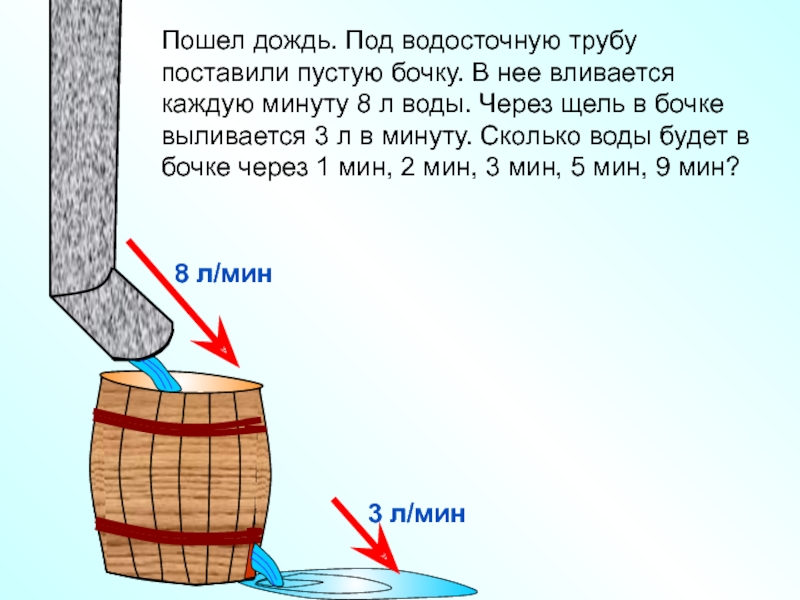 Пошел дождь. Под водосточную трубу поставили пустую бочку. В нее вливается каждую минуту 8 л воды. Через щель в бочке выливается 3 л в минуту. Сколько воды будет в бочке через 1 мин, 2 мин, 3 мин, 5 мин, 9 мин?

8 л/мин

3 л/мин